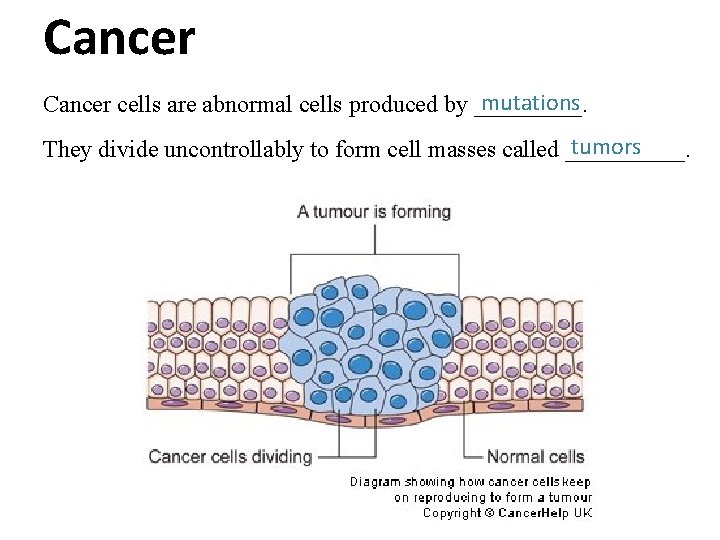 Cancer

Cancer cells are abnormal cells produced by mutations.

They divide uncontrollably to form cell masses called tumors.

A tumour is forming

Cancer cells dividing

Normal cells

Diagram showing how cancer cells keep on reproducing to form a tumour
Copyright © CancerHelp UK